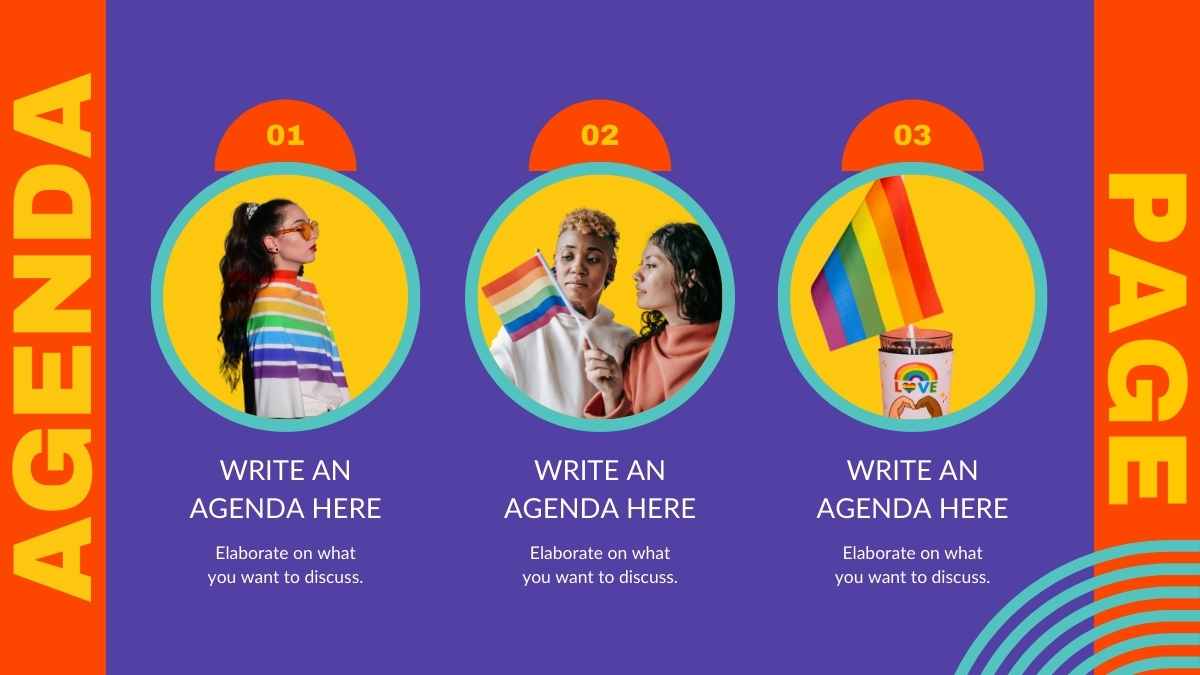 AGENDA

01

WRITE AN AGENDA HERE

Elaborate on what you want to discuss.

02

WRITE AN AGENDA HERE

Elaborate on what you want to discuss.

03

LOVE

WRITE AN AGENDA HERE

Elaborate on what you want to discuss.

PAGE